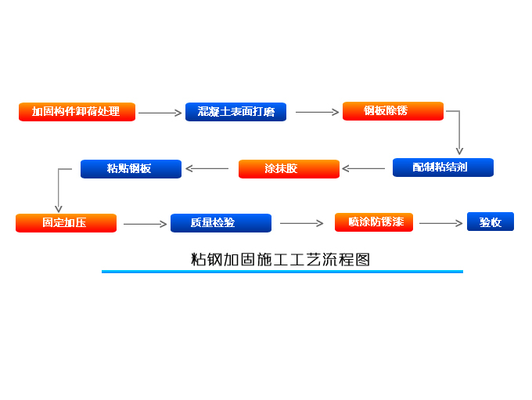 加固构件卸荷处理
混凝土表面打磨
钢板除锈
配制粘结剂
涂抹胶
粘贴钢板
固定加压
质量检验
喷涂防锈漆
验收

粘钢加固施工工艺流程图